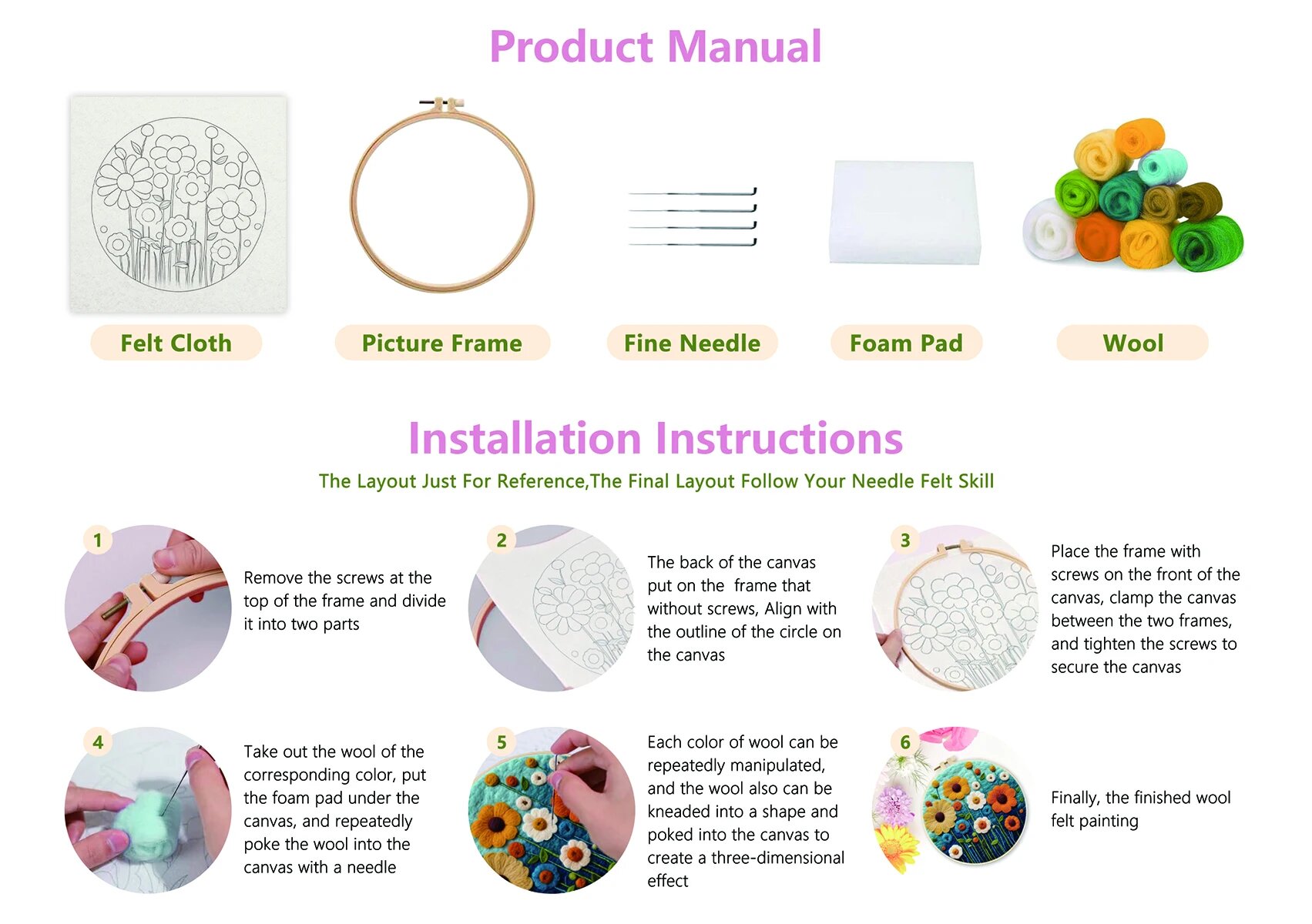 Product Manual

Felt Cloth

Picture Frame

Fine Needle

Foam Pad

Wool

Installation Instructions

The Layout Just For Reference,The Final Layout Follow Your Needle Felt Skill

1

Remove the screws at the top of the frame and divide it into two parts

2

The back of the canvas put on the frame that without screws, Align with the outline of the circle on the canvas

3

Place the frame with screws on the front of the canvas, clamp the canvas between the two frames, and tighten the screws to secure the canvas

4

Take out the wool of the corresponding color, put the foam pad under the canvas, and repeatedly poke the wool into the canvas with a needle

5

Each color of wool can be repeatedly manipulated, and the wool also can be kneaded into a shape and poked into the canvas to create a three-dimensional effect

6

Finally, the finished wool felt painting